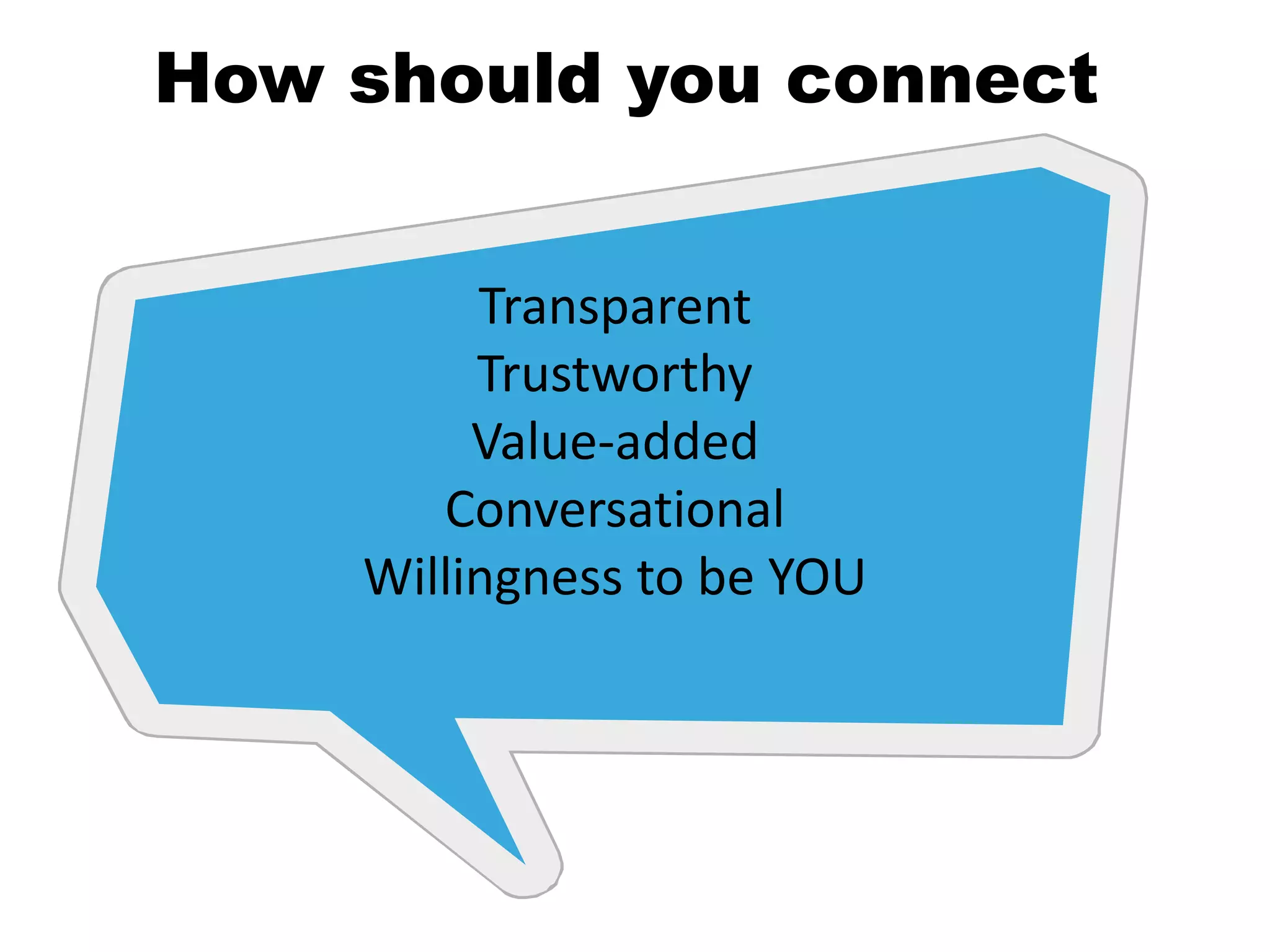 How should you connect

Transparent
Trustworthy
Value-added
Conversational
Willingness to be YOU